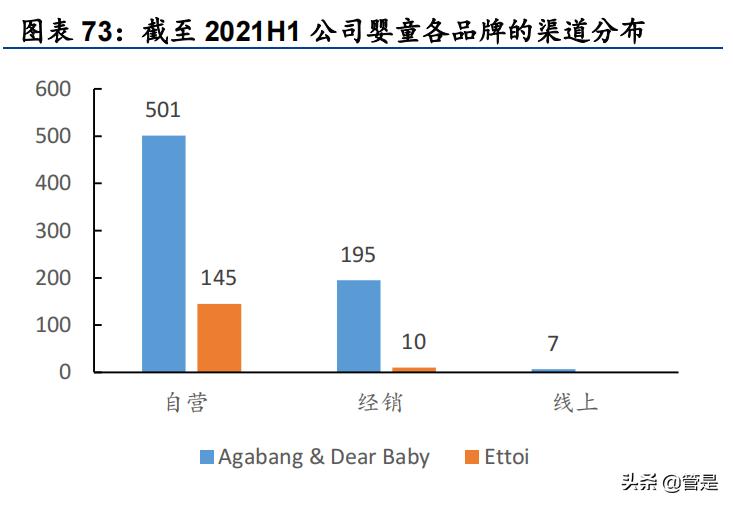 图表 73：截至 2021H1 公司婴童各品牌的渠道分布

600
500
400
300
200
100
0

501
145
195
10
7

自营
经销
线上

Agabang & Dear Baby
Ettoi

头条 @管是